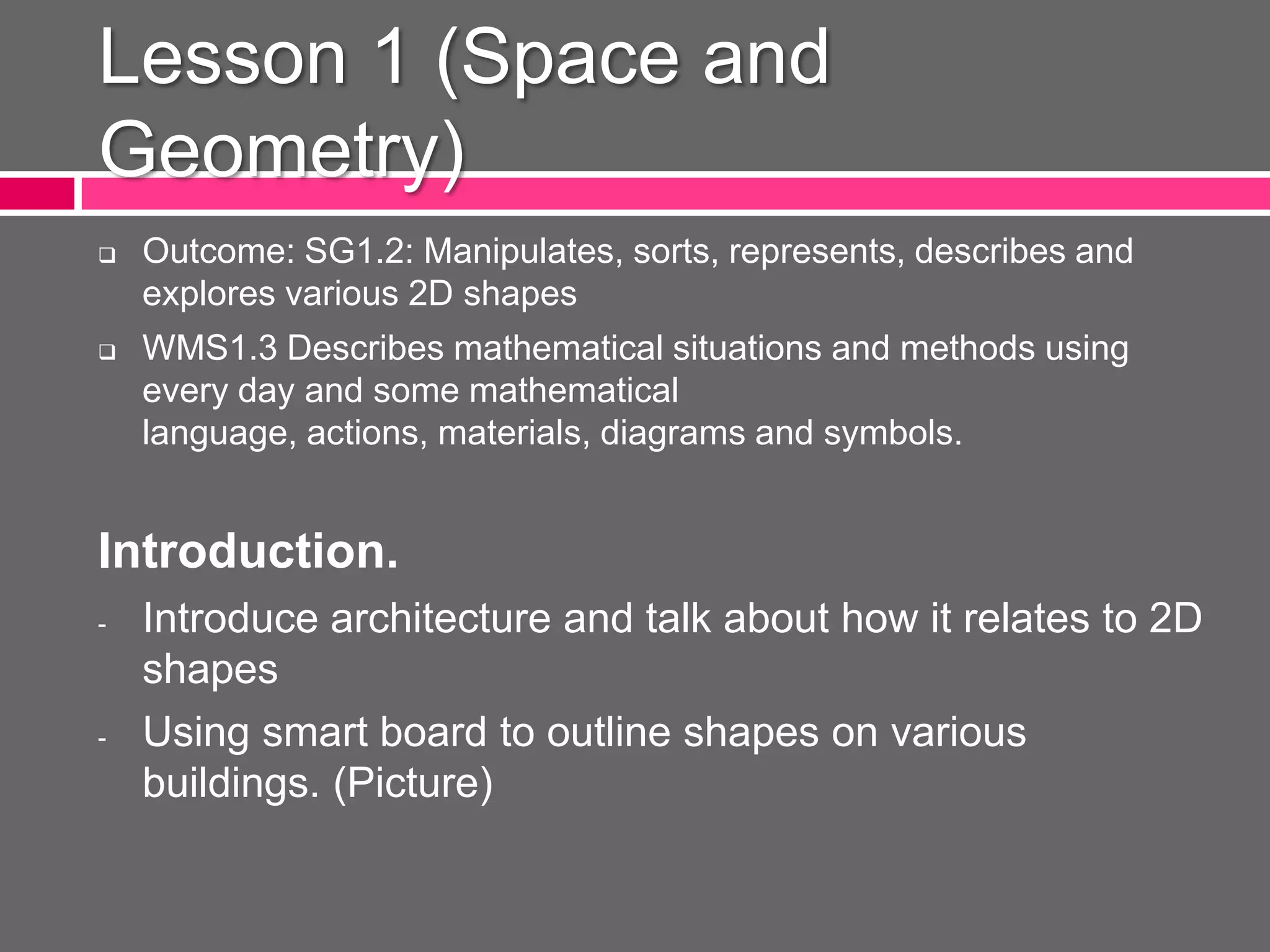 Lesson 1 (Space and Geometry)

❑ Outcome: SG1.2: Manipulates, sorts, represents, describes and explores various 2D shapes

❑ WMS1.3 Describes mathematical situations and methods using every day and some mathematical language, actions, materials, diagrams and symbols.

Introduction.

- Introduce architecture and talk about how it relates to 2D shapes

- Using smart board to outline shapes on various buildings. (Picture)